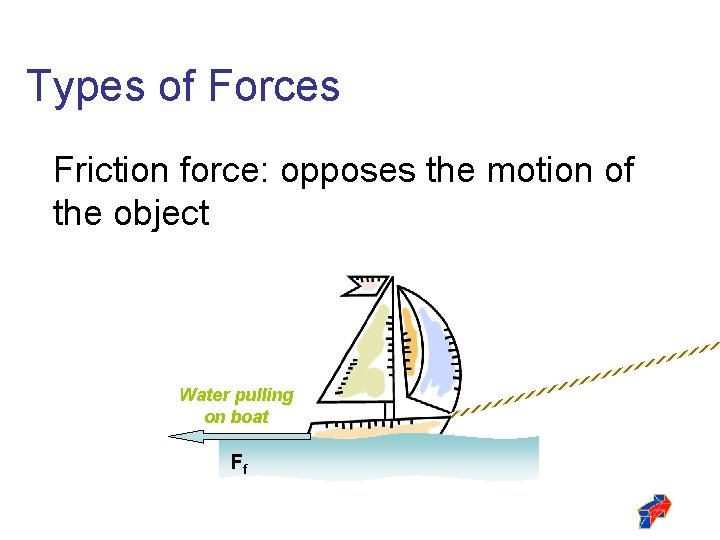 Types of Forces

Friction force: opposes the motion of the object

Water pulling on boat

$F_f$